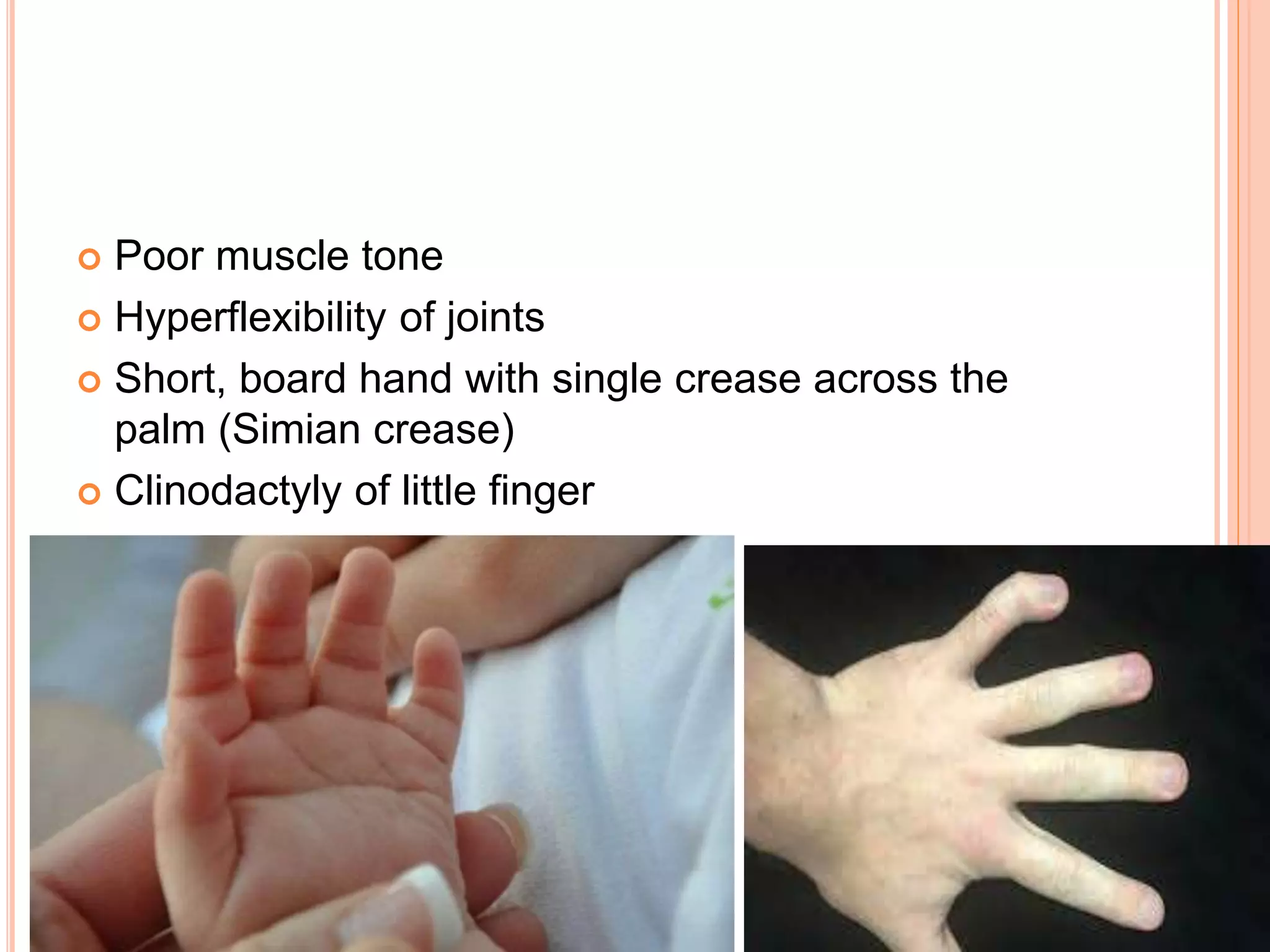 Poor muscle tone
Hyperflexibility of joints
Short, board hand with single crease across the palm (Simian crease)
Clinodactyly of little finger